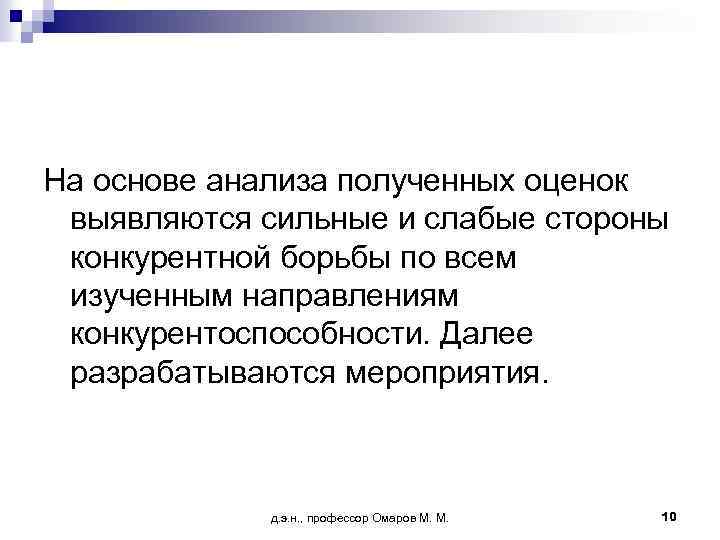 На основе анализа полученных оценок выявляются сильные и слабые стороны конкурентной борьбы по всем изученным направлениям конкурентоспособности. Далее разрабатываются мероприятия.

д.э.н., профессор Омаров М. М.

10